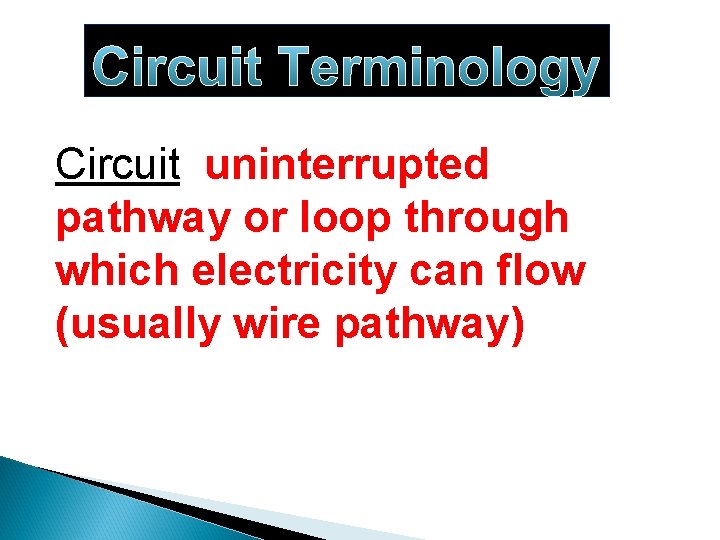 Circuit Terminology

Circuit uninterrupted pathway or loop through which electricity can flow (usually wire pathway)